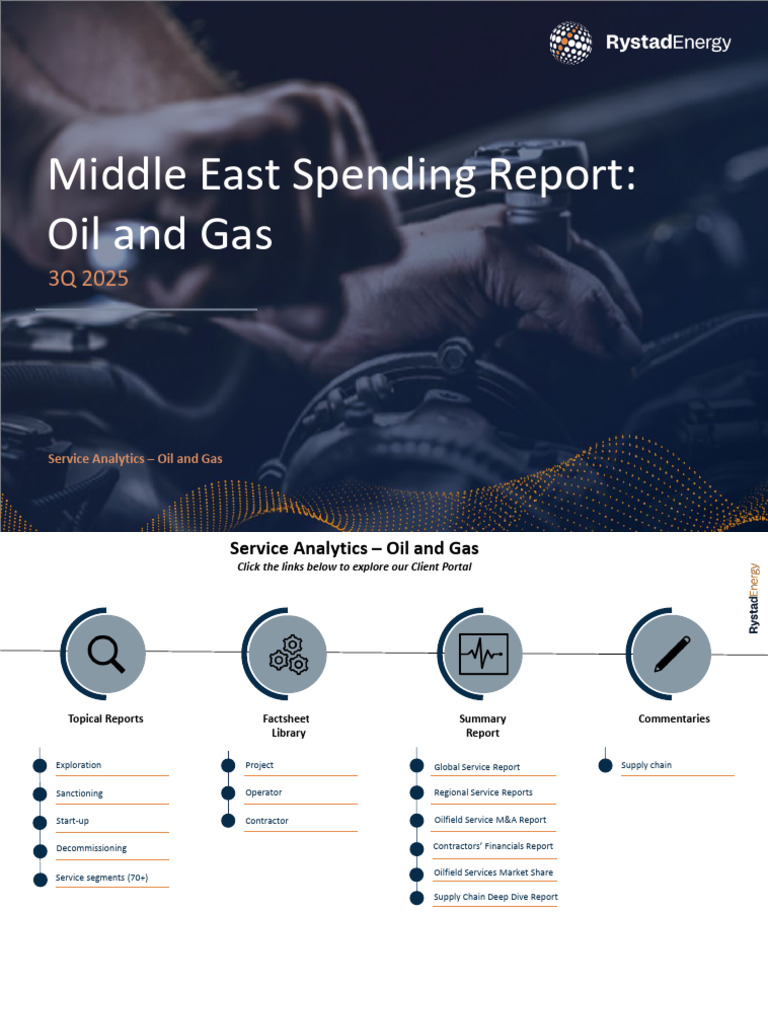 RystadEnergy

Middle East Spending Report: Oil and Gas

3Q 2025

Service Analytics – Oil and Gas

Service Analytics – Oil and Gas

Click the links below to explore our Client Portal

RystadEnergy

Topical Reports

Exploration

Sanctioning

Start-up

Decommissioning

Service segments (70+)

Factsheet Library

Project

Operator

Contractor

Summary Report

Global Service Report

Regional Service Reports

Oilfield Service M&A Report

Contractors' Financials Report

Oilfield Services Market Share

Supply Chain Deep Dive Report

Commentaries

Supply chain